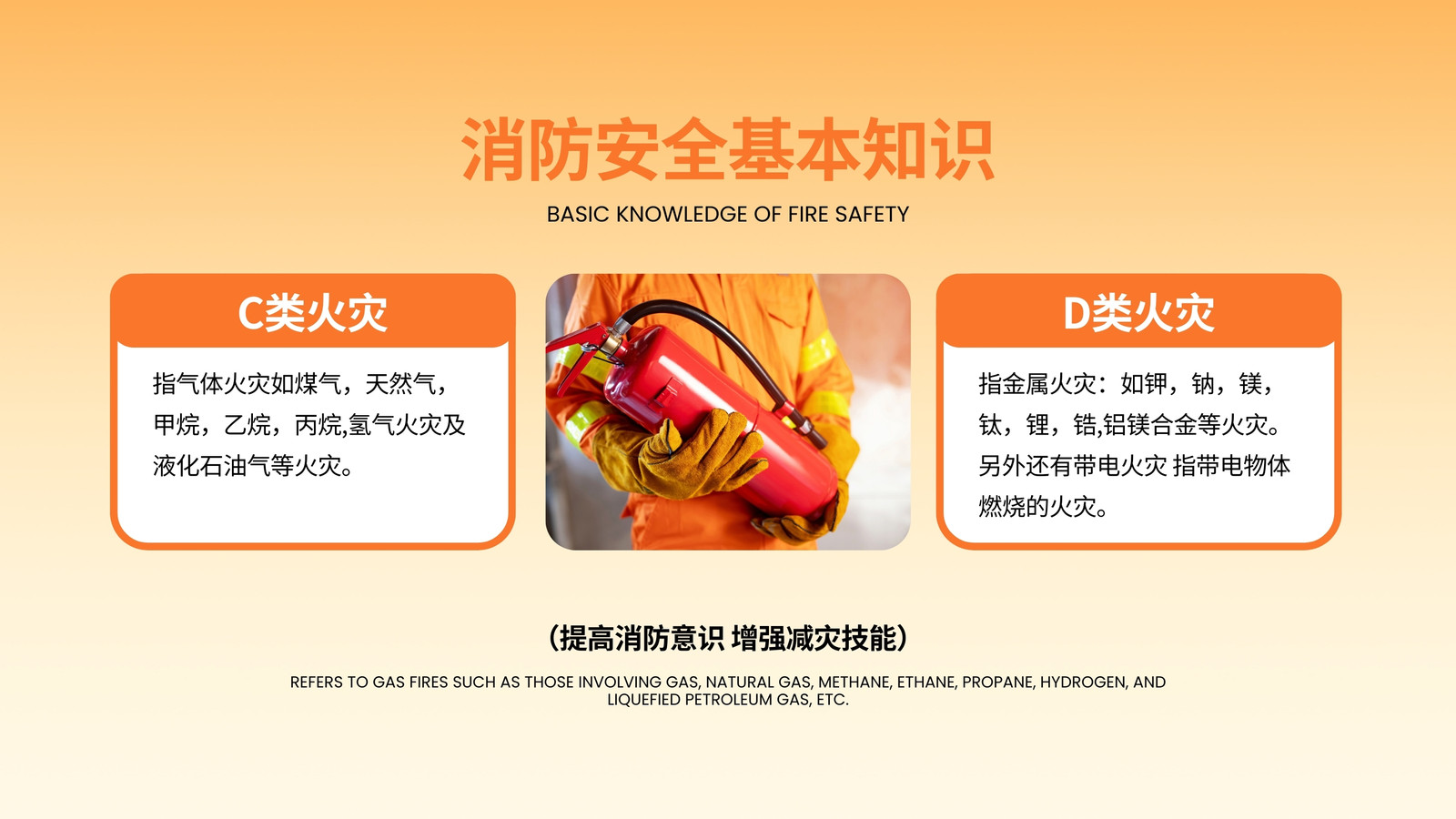 消防安全基本知识

BASIC KNOWLEDGE OF FIRE SAFETY

C类火灾

指气体火灾如煤气，天然气，甲烷，乙烷，丙烷,氢气火灾及液化石油气等火灾。

D类火灾

指金属火灾：如钾，钠，镁，钛，锂，锆,铝镁合金等火灾。另外还有带电火灾 指带电物体燃烧的火灾。

（提高消防意识 增强减灾技能）

REFERS TO GAS FIRES SUCH AS THOSE INVOLVING GAS, NATURAL GAS, METHANE, ETHANE, PROPANE, HYDROGEN, AND LIQUEFIED PETROLEUM GAS, ETC.